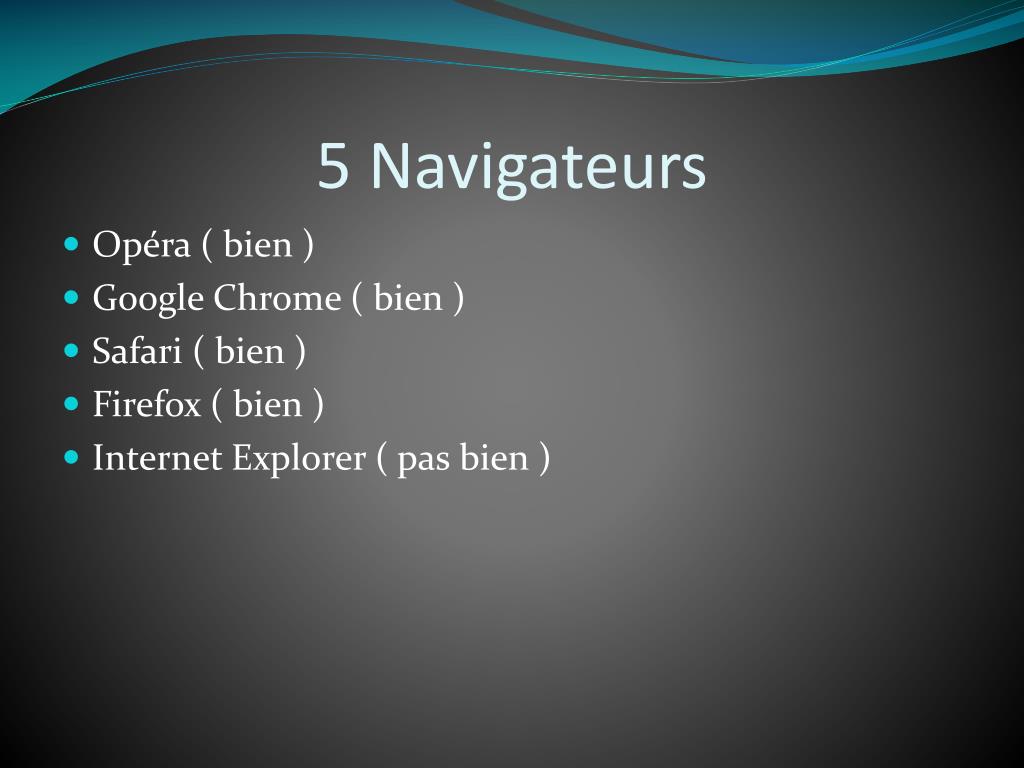 5 Navigateurs

- Opéra ( bien )
- Google Chrome ( bien )
- Safari ( bien )
- Firefox ( bien )
- Internet Explorer ( pas bien )